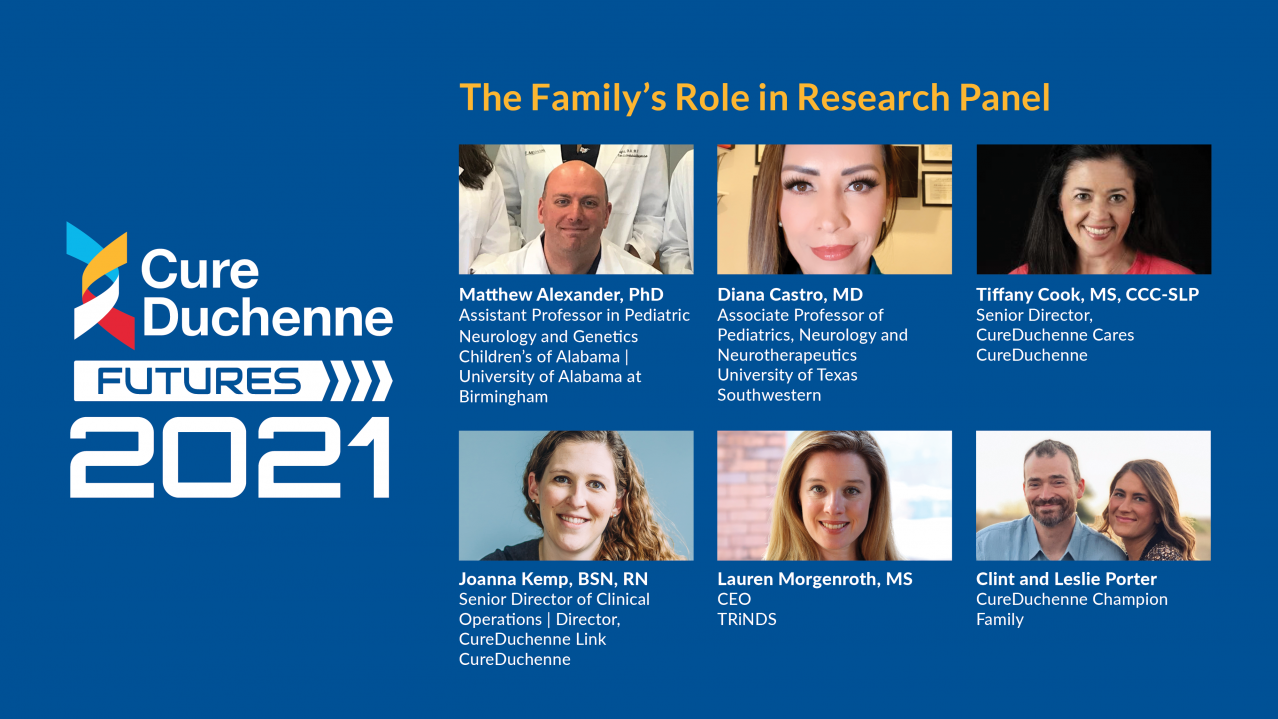 Cure Duchenne
FUTURES
2021

The Family's Role in Research Panel

Matthew Alexander, PhD
Assistant Professor in Pediatric Neurology and Genetics
Children's of Alabama | University of Alabama at Birmingham

Diana Castro, MD
Associate Professor of Pediatrics, Neurology and Neurotherapeutics
University of Texas Southwestern

Tiffany Cook, MS, CCC-SLP
Senior Director, CureDuchenne Cares
CureDuchenne

Joanna Kemp, BSN, RN
Senior Director of Clinical Operations | Director, CureDuchenne Link
CureDuchenne

Lauren Morgenroth, MS
CEO
TRiNDS

Clint and Leslie Porter
CureDuchenne Champion Family